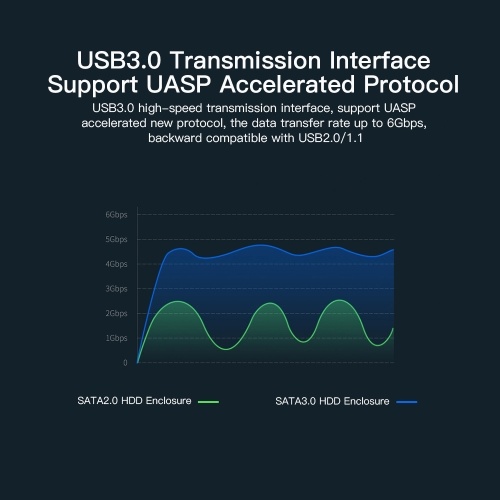 USB3.0 Transmission Interface
Support UASP Accelerated Protocol

USB3.0 high-speed transmission interface, support UASP accelerated new protocol, the data transfer rate up to 6Gbps, backward compatible with USB2.0/1.1

6Gbps
5Gbps
4Gbps
3Gbps
2Gbps
1Gbps
0

SATA2.0 HDD Enclosure
SATA3.0 HDD Enclosure